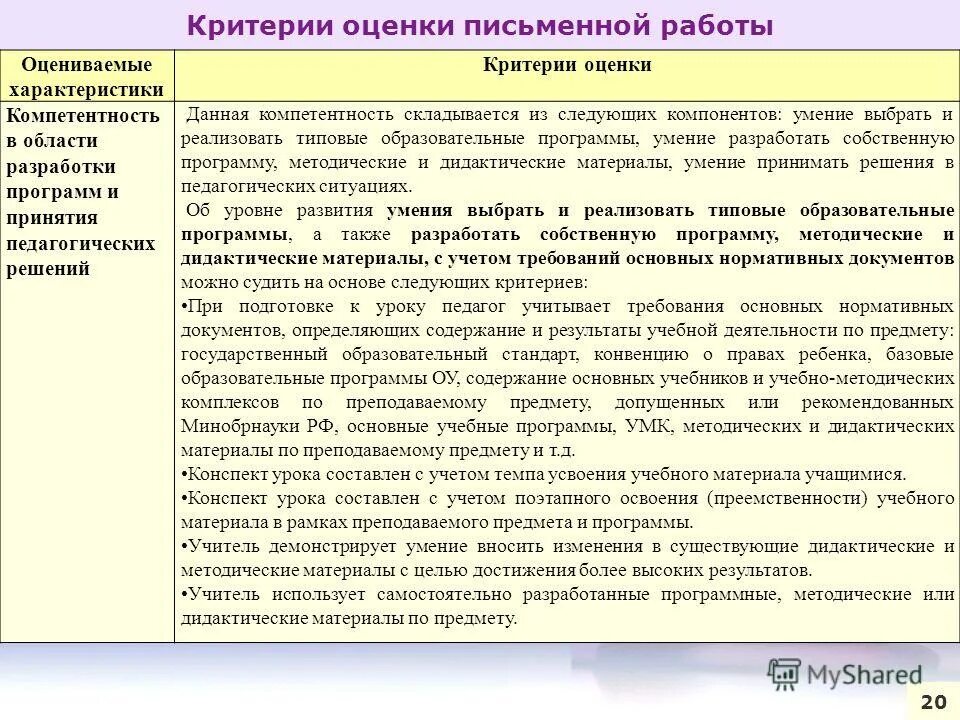 Критерии оценки письменной работы

| Оцениваемые характеристики | Критерии оценки |
|---|---|
| Компетентность в области разработки программ и принятия педагогических решений | Данная компетентность складывается из следующих компонентов: умение выбрать и реализовать типовые образовательные программы, умение разработать собственную программу, методические и дидактические материалы, умение принимать решения в педагогических ситуациях. Об уровне развития умения выбрать и реализовать типовые образовательные программы, а также разработать собственную программу, методические и дидактические материалы, с учетом требований основных нормативных документов можно судить на основе следующих критериев: •При подготовке к уроку педагог учитывает требования основных нормативных документов, определяющих содержание и результаты учебной деятельности по предмету: государственный образовательный стандарт, конвенцию о правах ребенка, базовые образовательные программы ОУ, содержание основных учебников и учебно-методических комплексов по преподаваемому предмету, допущенных или рекомендованных Минобрнауки РФ, основные учебные программы, УМК, методических и дидактических материалы по преподаваемому предмету и т.д. •Конспект урока составлен с учетом темпа усвоения учебного материала учащимися. •Конспект урока составлен с учетом поэтапного освоения (преемственности) учебного материала в рамках преподаваемого предмета и программы. •Учитель демонстрирует умение вносить изменения в существующие дидактические и методические материалы с целью достижения более высоких результатов. •Учитель использует самостоятельно разработанные программные, методические или дидактические материалы по предмету. |

MyShared

20